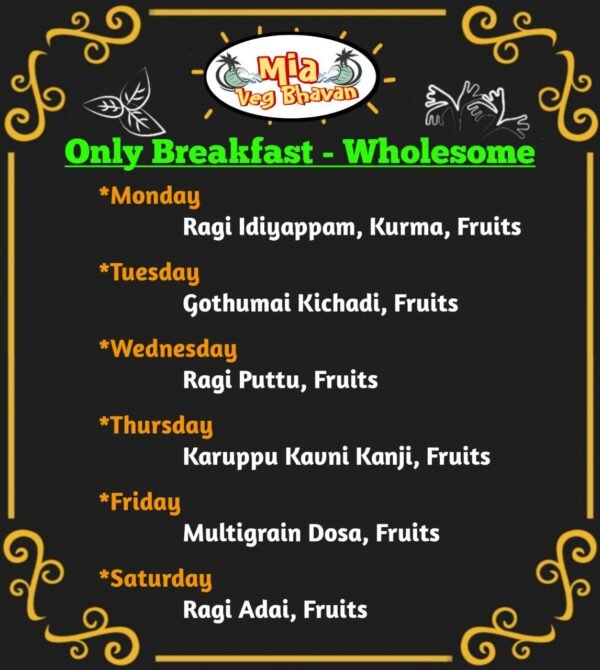 Mia
Veg Bhavan

Only Breakfast - Wholesome

*Monday
Ragi Idiyappam, Kurma, Fruits

*Tuesday
Gothumai Kichadi, Fruits

*Wednesday
Ragi Puttu, Fruits

*Thursday
Karuppu Kavni Kanji, Fruits

*Friday
Multigrain Dosa, Fruits

*Saturday
Ragi Adai, Fruits